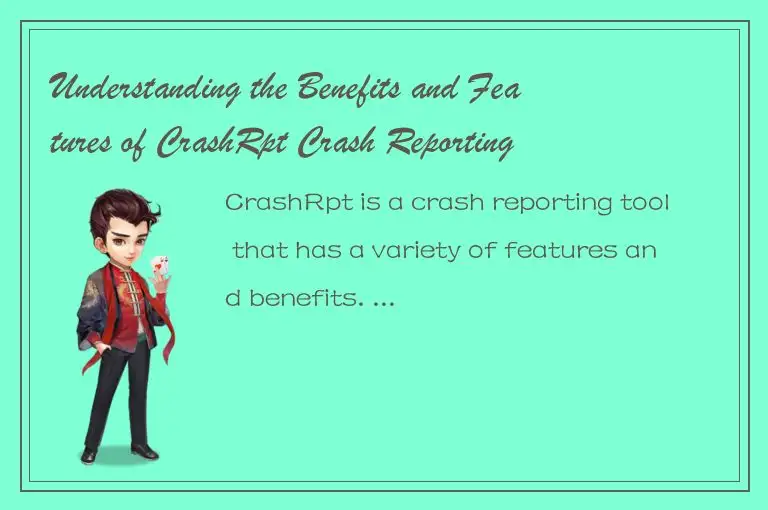 Understanding the Benefits and Features of CrashRpt Crash Reporting

CrashRpt is a crash reporting tool that has a variety of features and benefits. ...